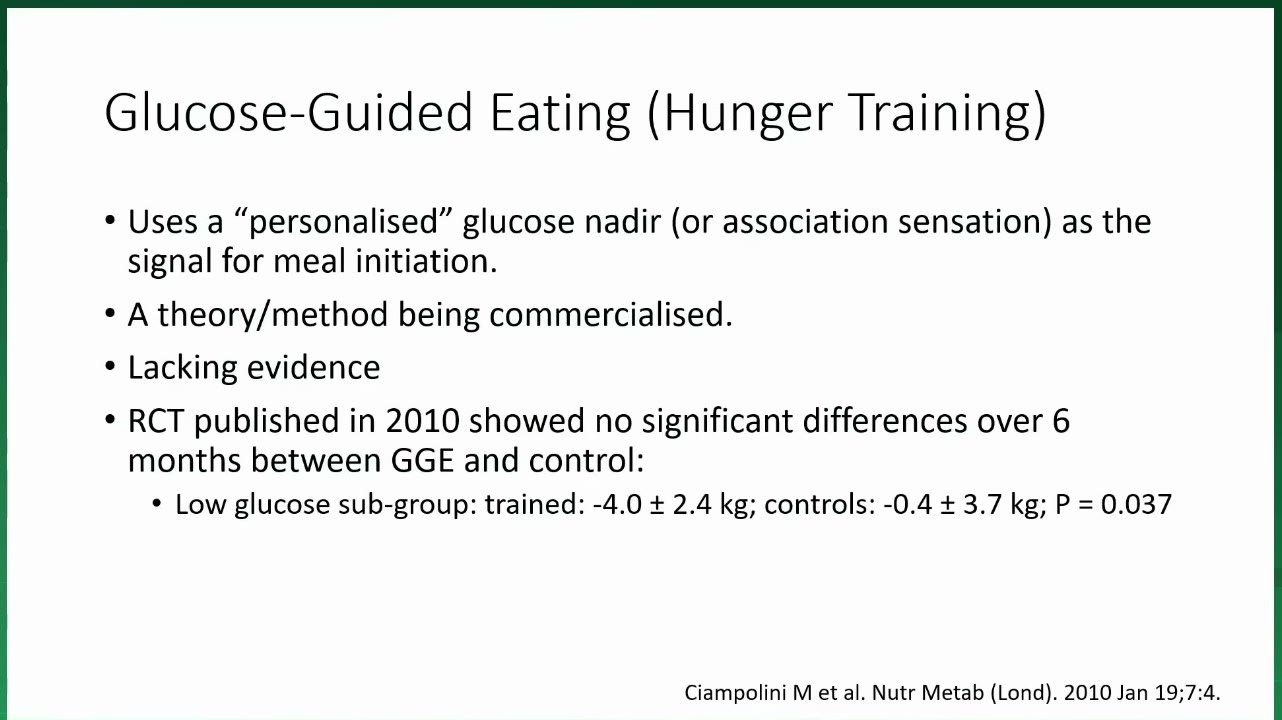 Glucose-Guided Eating (Hunger Training)

• Uses a “personalised” glucose nadir (or association sensation) as the signal for meal initiation.

• A theory/method being commercialised.

• Lacking evidence

• RCT published in 2010 showed no significant differences over 6 months between GGE and control:

• Low glucose sub-group: trained: -4.0 ± 2.4 kg; controls: -0.4 ± 3.7 kg; P = 0.037

Ciampolini M et al. Nutr Metab (Lond). 2010 Jan 19;7:4.